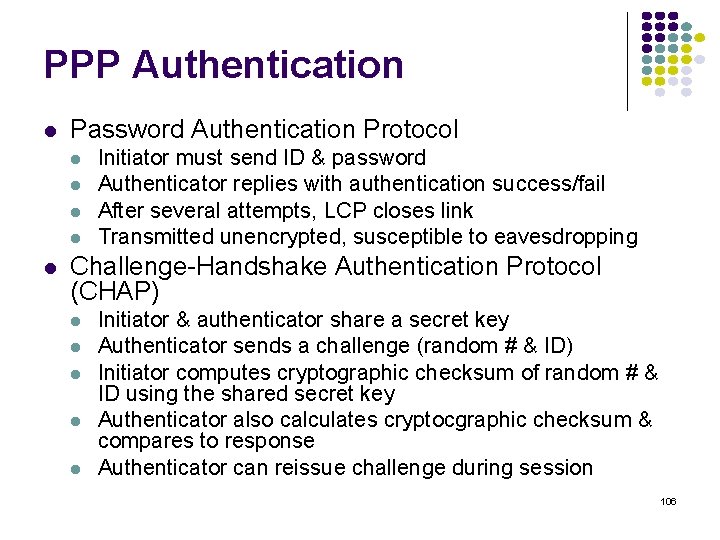 PPP Authentication

- Password Authentication Protocol
  - Initiator must send ID & password
  - Authenticator replies with authentication success/fail
  - After several attempts, LCP closes link
  - Transmitted unencrypted, susceptible to eavesdropping
- Challenge-Handshake Authentication Protocol (CHAP)
  - Initiator & authenticator share a secret key
  - Authenticator sends a challenge (random # & ID)
  - Initiator computes cryptographic checksum of random # & ID using the shared secret key
  - Authenticator also calculates cryptocgraphic checksum & compares to response
  - Authenticator can reissue challenge during session

106